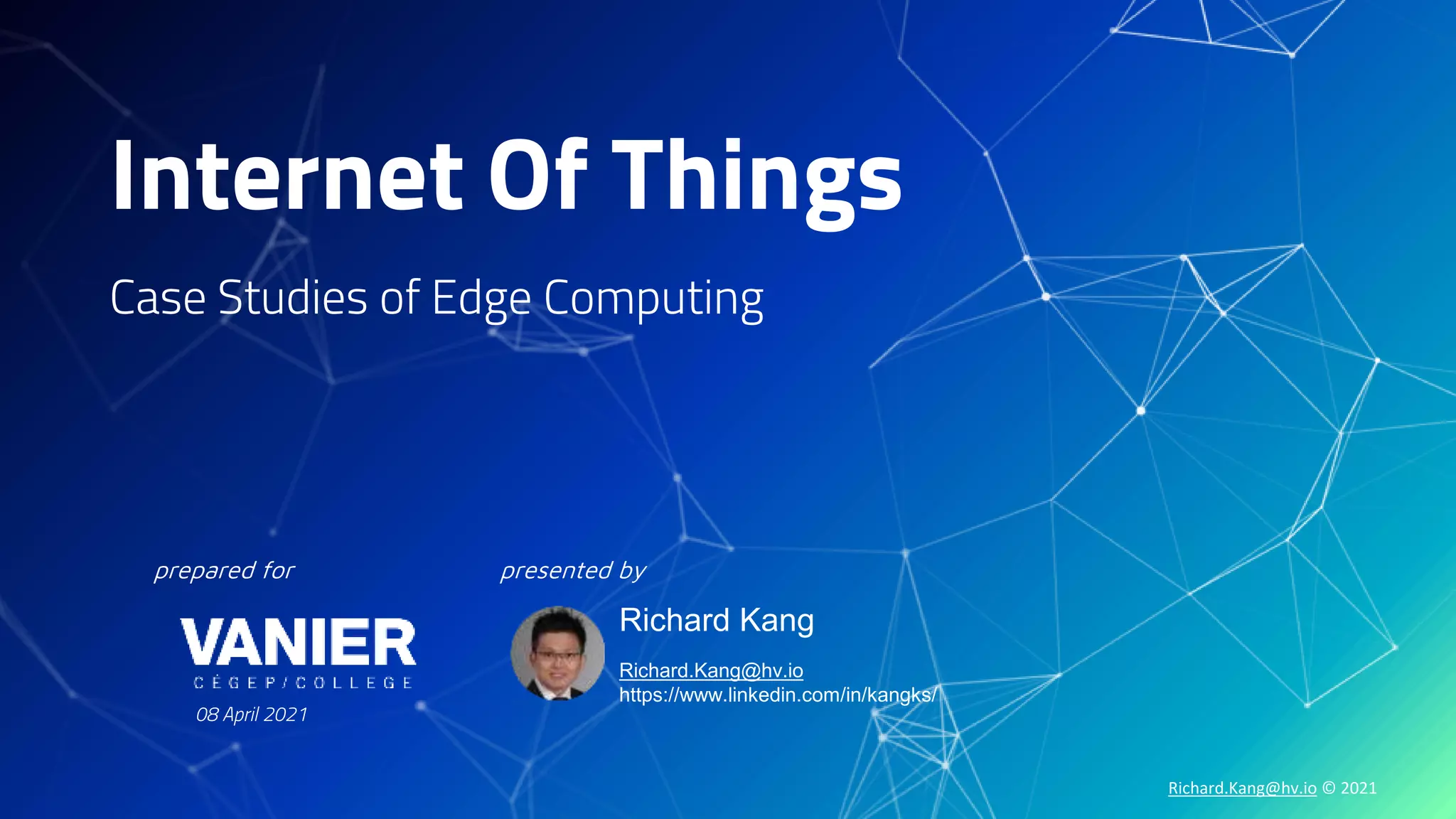 Internet Of Things

Case Studies of Edge Computing

prepared for

VANIER
CÉGEP/COLLEGE

08 April 2021

presented by

Richard Kang

Richard.Kang@hv.io
https://www.linkedin.com/in/kangks/

Richard.Kang@hv.io © 2021